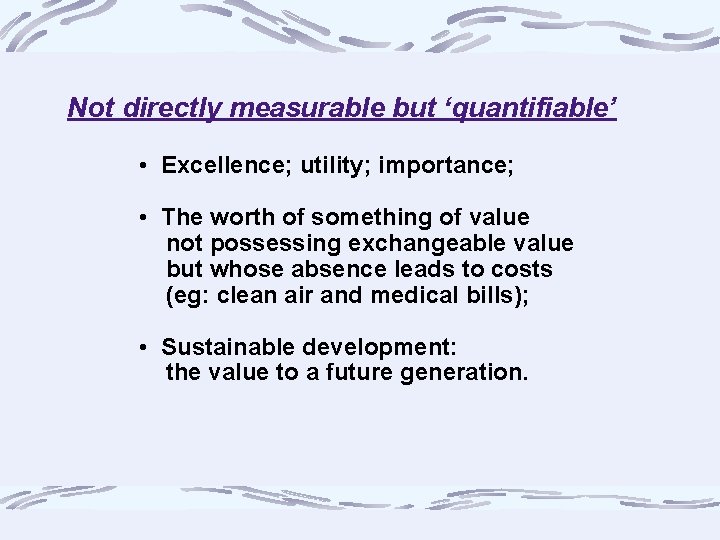 Not directly measurable but ‘quantifiable’

• Excellence; utility; importance;

• The worth of something of value not possessing exchangeable value but whose absence leads to costs (eg: clean air and medical bills);

• Sustainable development: the value to a future generation.